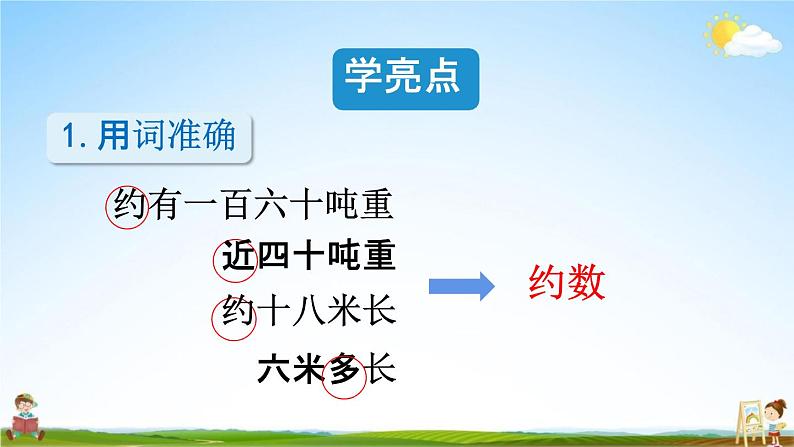 学亮点

1. 用词准确

约有一百六十吨重

近四十吨重

约十八米长

六米多长

约数